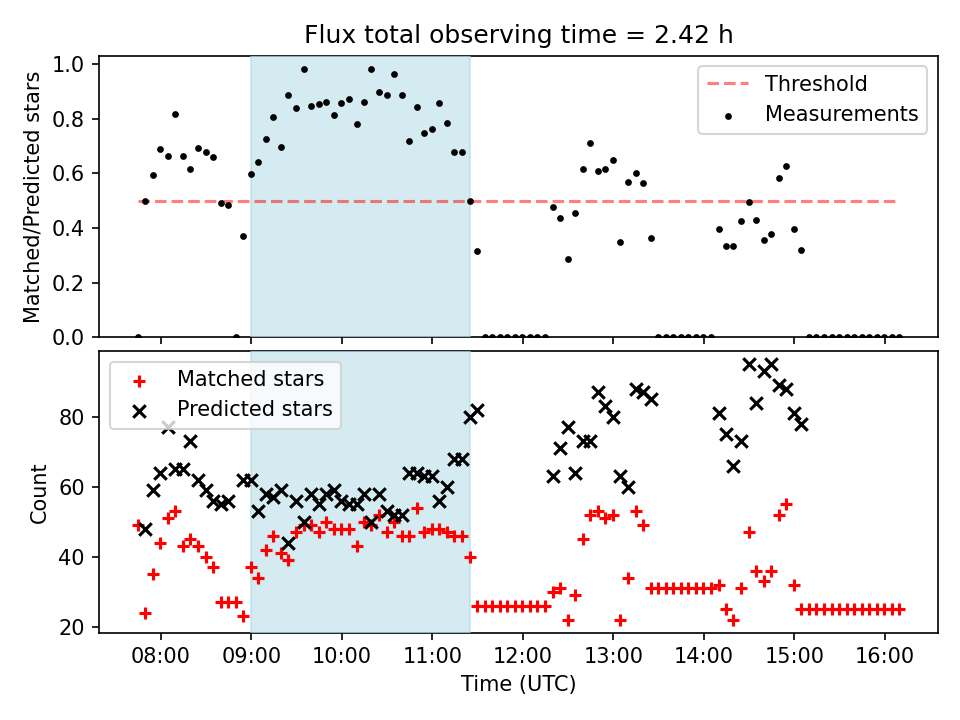 Flux total observing time = 2.42 h

Matched/Predicted stars

1.0
0.8
0.6
0.4
0.2
0.0

Threshold
Measurements

Count

80
60
40
20

Matched stars
Predicted stars

08:00
09:00
10:00
11:00
12:00
13:00
14:00
15:00
16:00

Time (UTC)